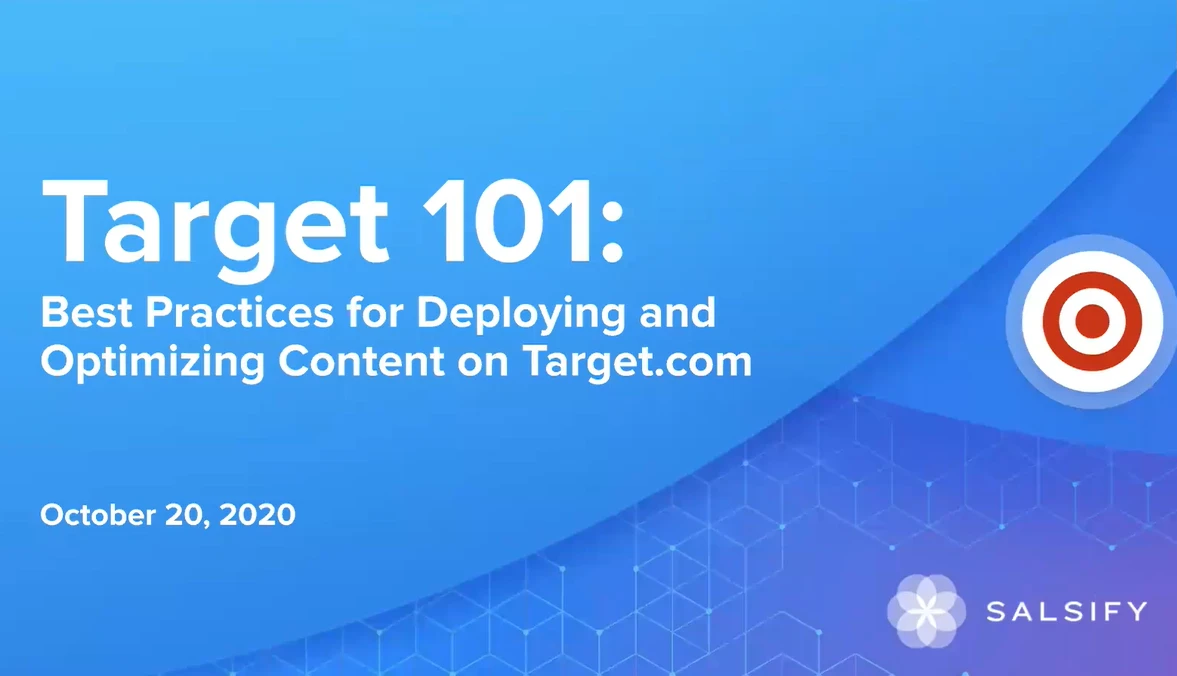 Target 101:
Best Practices for Deploying and Optimizing Content on Target.com

October 20, 2020

SALSIFY